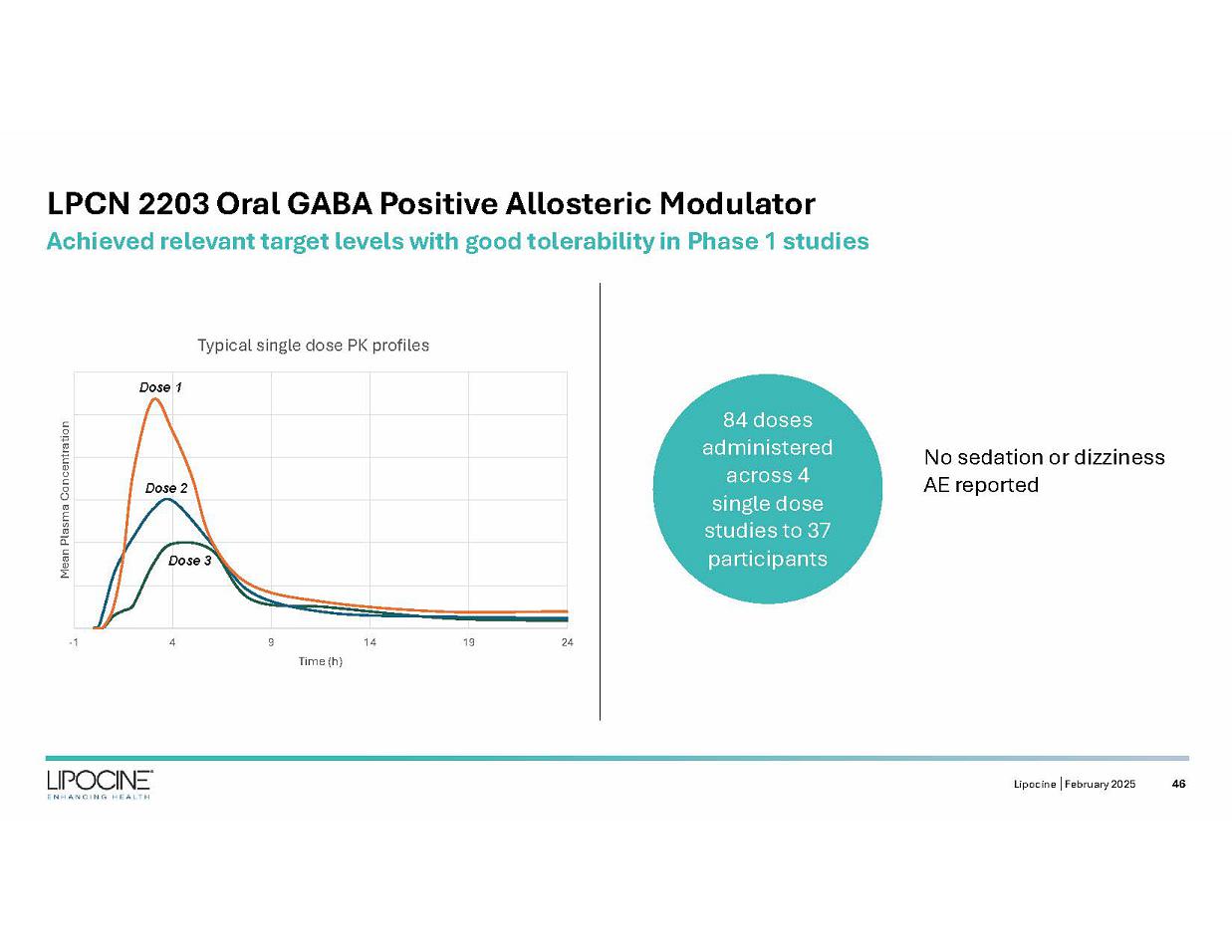 LPCN 2203 Oral GABA Positive Allosteric Modulator
Achieved relevant target levels with good tolerability in Phase 1 studies

Typical single dose PK profiles

Mean Plasma Concentration

Dose 1
Dose 2
Dose 3

-1
4
9
14
19
24
Time (h)

84 doses administered across 4 single dose studies to 37 participants

No sedation or dizziness AE reported

LIPOCINE
ENHANCING HEALTH

Lipocine | February 2025 46